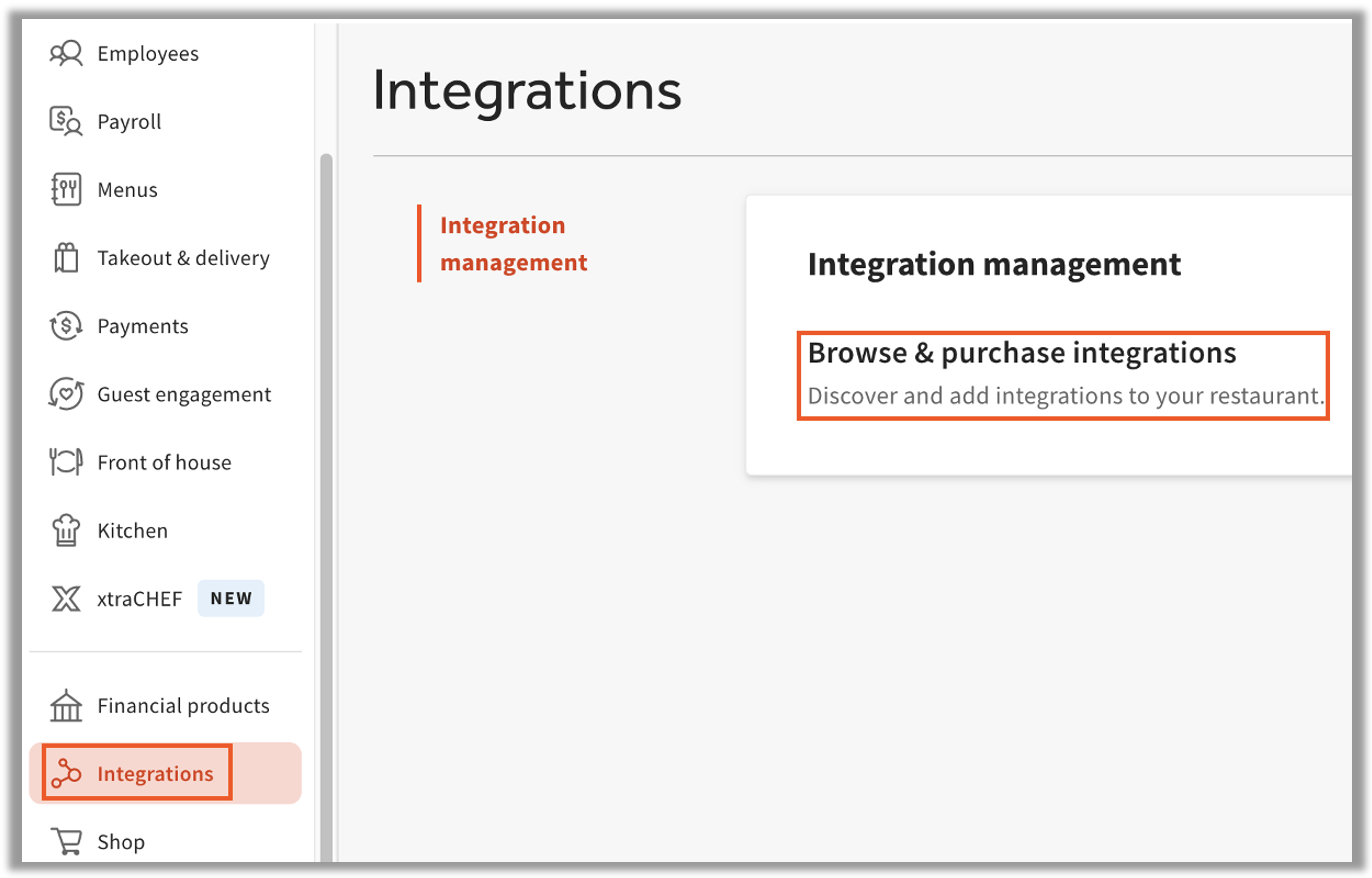 Employees
Payroll
Menus
Takeout & delivery
Payments
Guest engagement
Front of house
Kitchen
xtraCHEF NEW
Financial products
Integrations
Shop

Integrations

Integration management

Integration management

Browse & purchase integrations
Discover and add integrations to your restaurant.